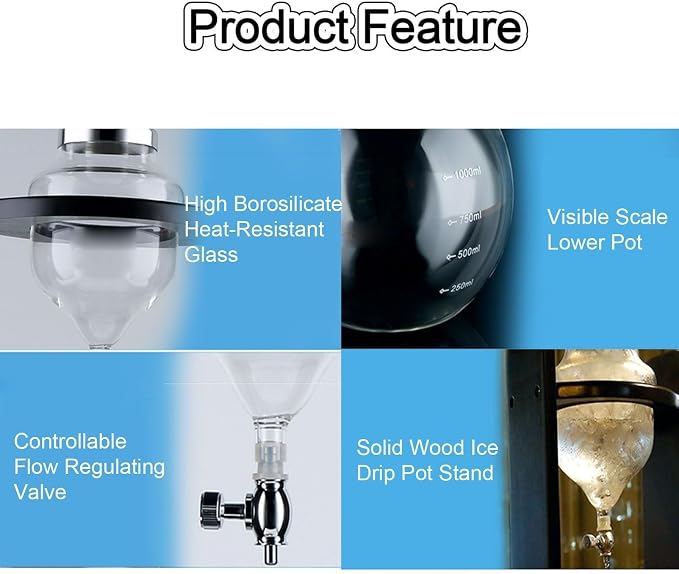 Product Feature

High Borosilicate Heat-Resistant Glass

1000ml
750ml
500ml
250ml

Visible Scale Lower Pot

Controllable Flow Regulating Valve

Solid Wood Ice Drip Pot Stand